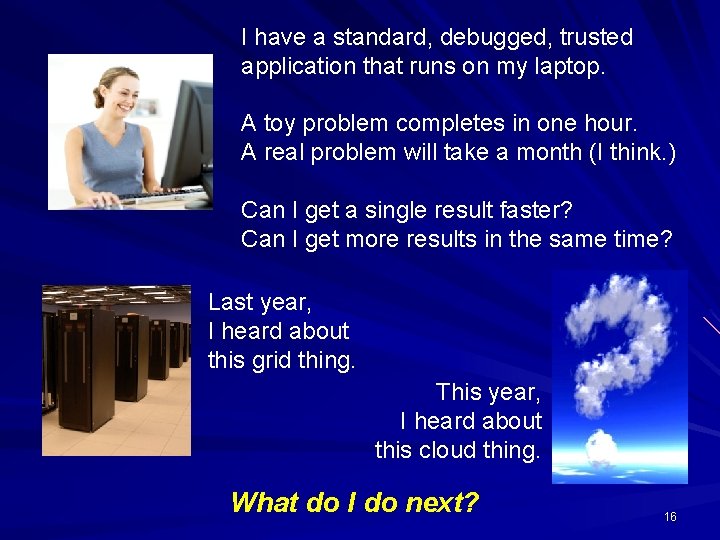 I have a standard, debugged, trusted application that runs on my laptop.

A toy problem completes in one hour.
A real problem will take a month (I think.)

Can I get a single result faster?
Can I get more results in the same time?

Last year,
I heard about
this grid thing.

This year,
I heard about
this cloud thing.

What do I do next?

16